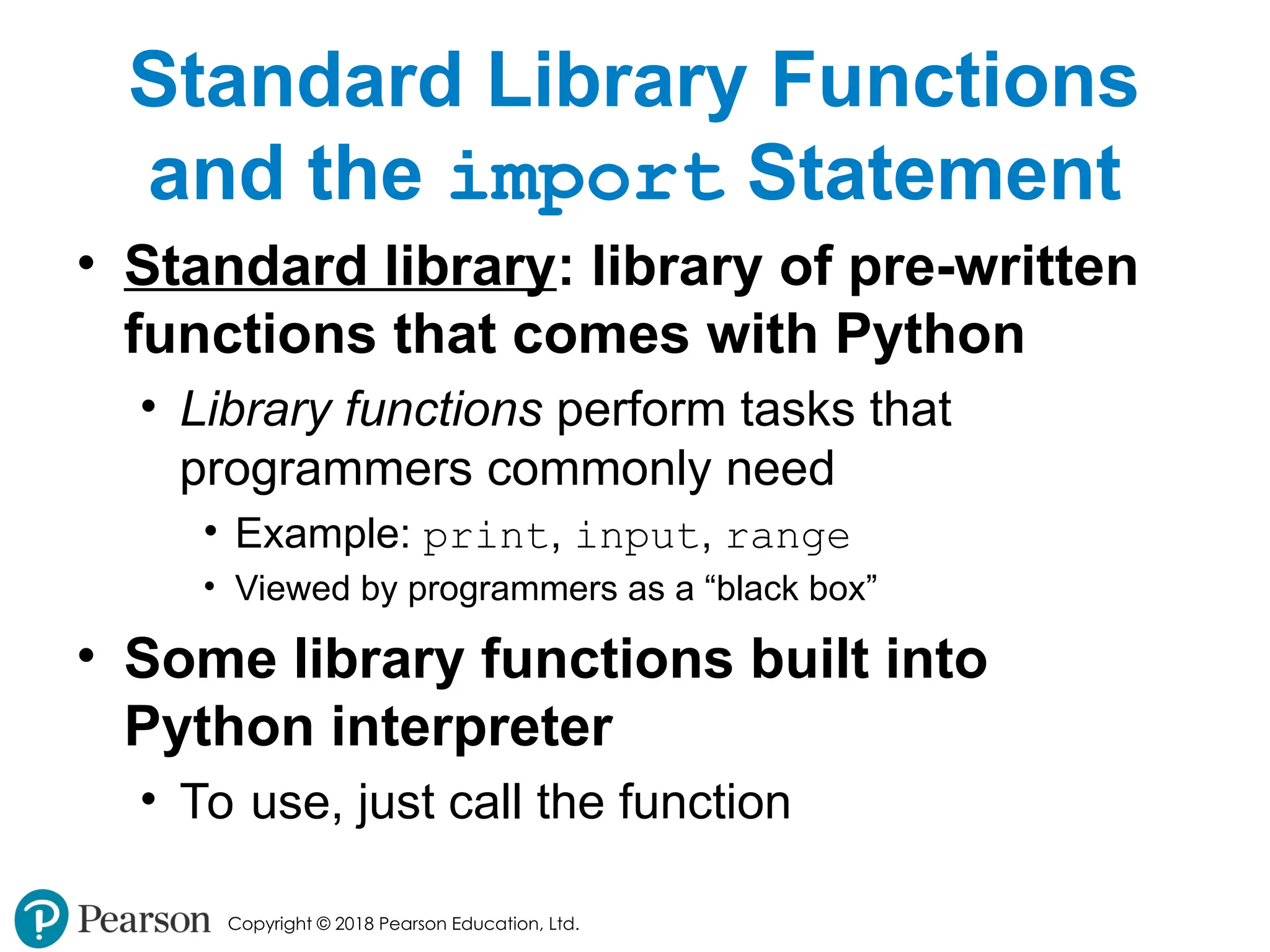 Standard Library Functions and the import Statement

• Standard library: library of pre-written functions that comes with Python

• Library functions perform tasks that programmers commonly need

• Example: print, input, range

• Viewed by programmers as a “black box”

• Some library functions built into Python interpreter

• To use, just call the function

Pearson Copyright © 2018 Pearson Education, Ltd.